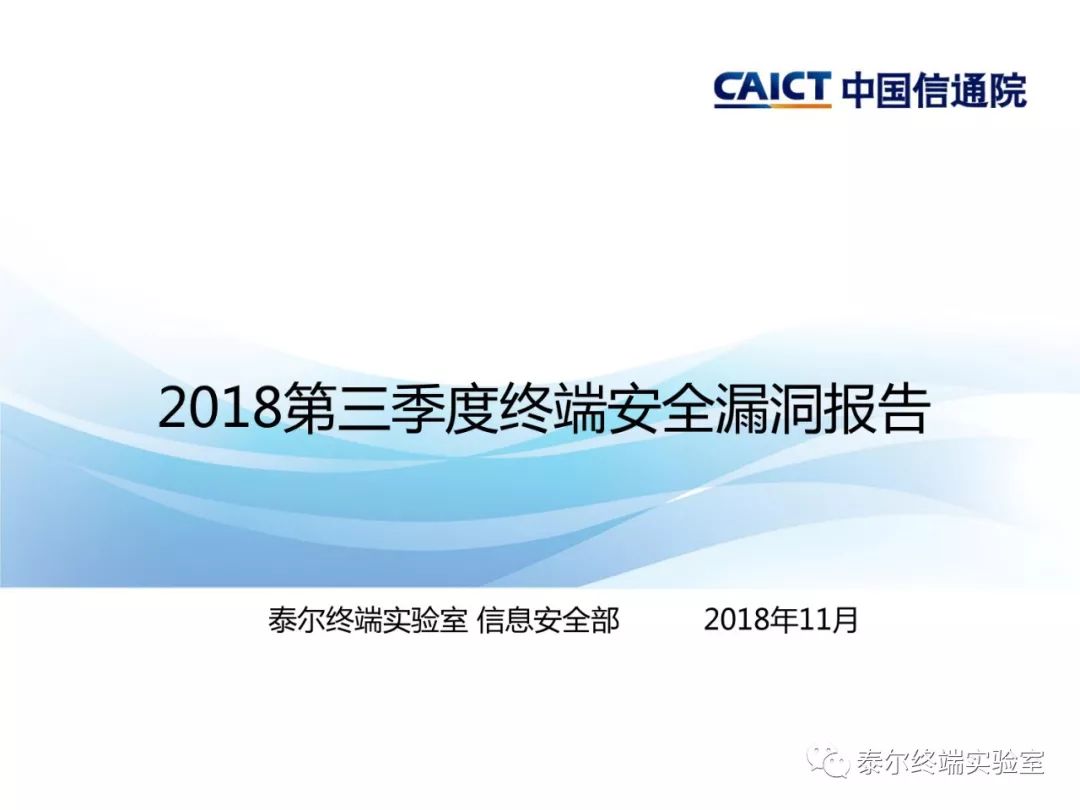 CAICT 中国信通院

2018第三季度终端安全漏洞报告

泰尔终端实验室 信息安全部 2018年11月

泰尔终端实验室